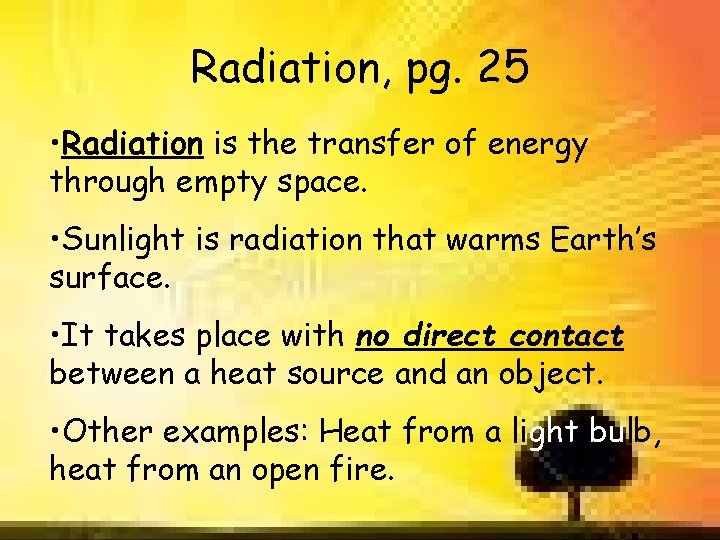 Radiation, pg. 25

•Radiation is the transfer of energy through empty space.

•Sunlight is radiation that warms Earth's surface.

•It takes place with no direct contact between a heat source and an object.

•Other examples: Heat from a light bulb, heat from an open fire.